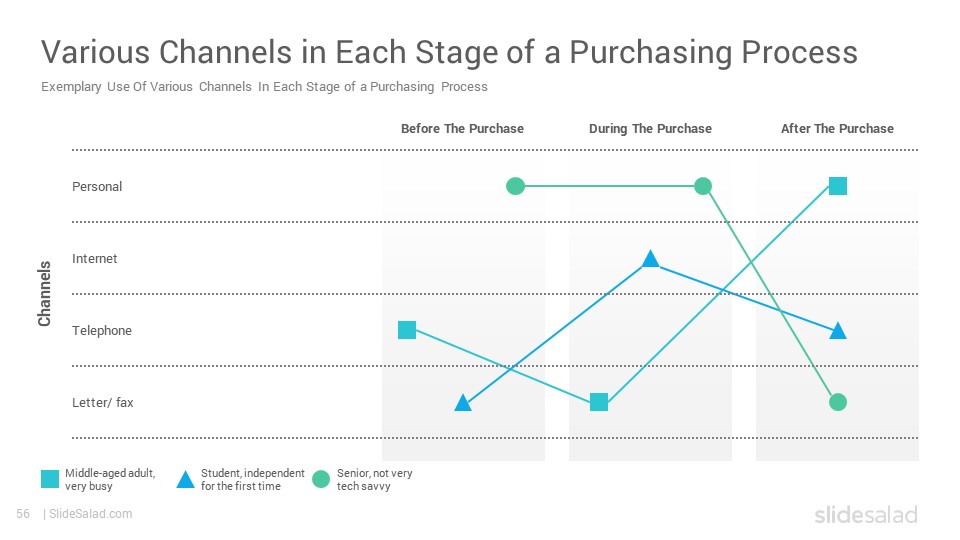 Various Channels in Each Stage of a Purchasing Process

Exemplary Use Of Various Channels In Each Stage of a Purchasing Process

Before The Purchase

During The Purchase

After The Purchase

Channels

Personal

Internet

Telephone

Letter/ fax

Middle-aged adult, very busy

Student, independent for the first time

Senior, not very tech savvy

56 | SlideSalad.com

slidesalad